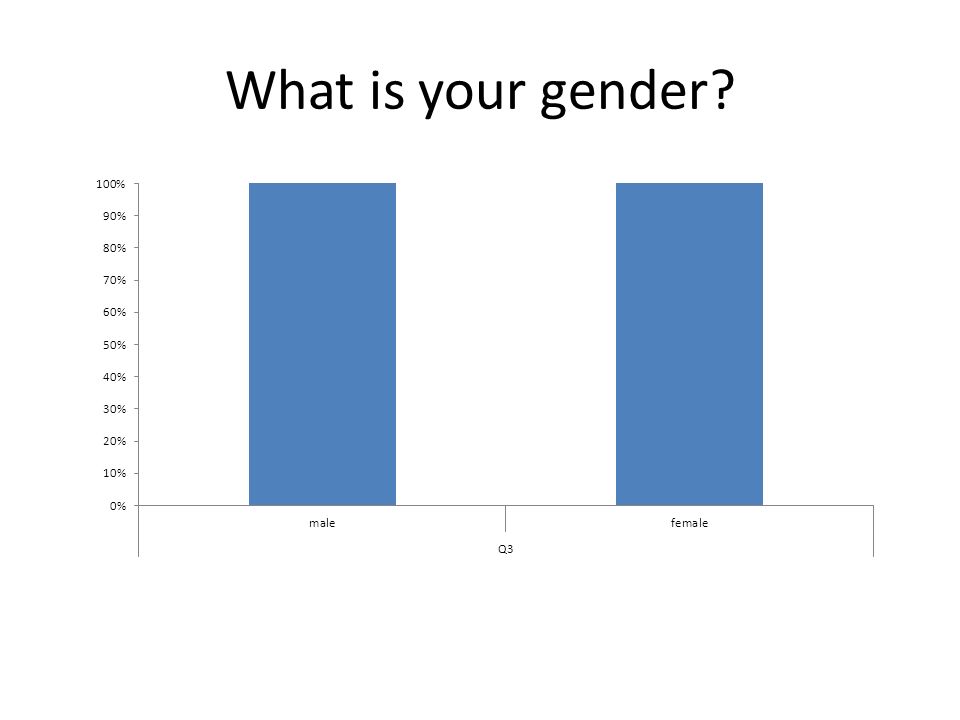 What is your gender?

100%
90%
80%
70%
60%
50%
40%
30%
20%
10%
0%

male
female
Q3